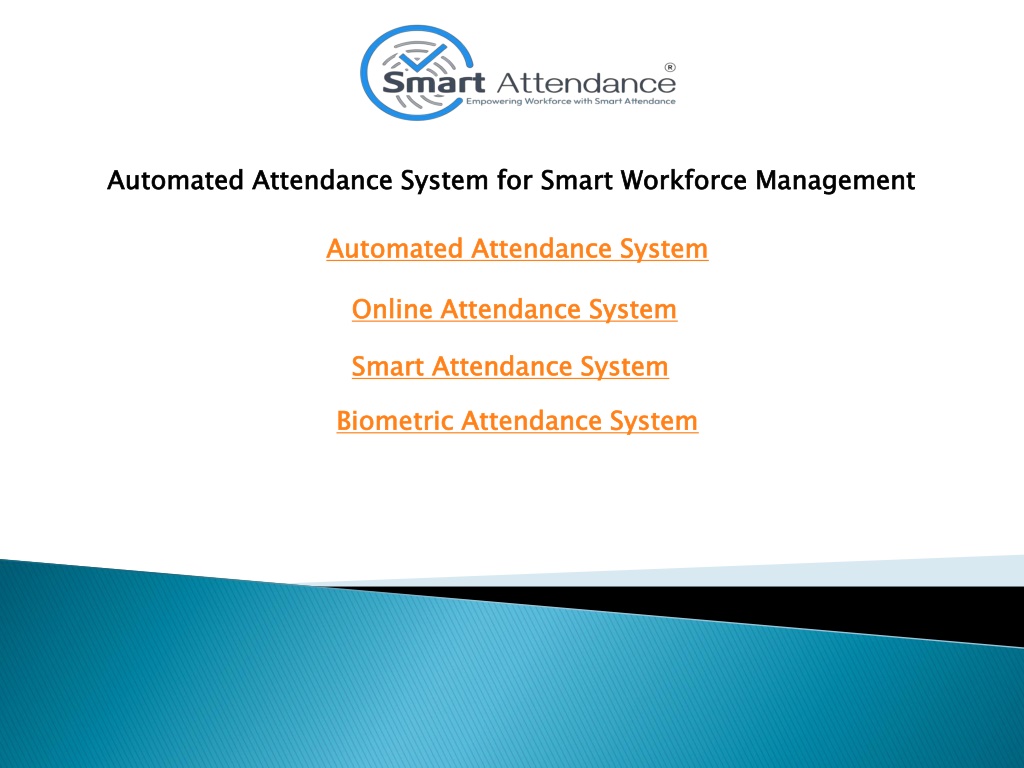 Smart Attendance®
Empowering Workforce with Smart Attendance

Automated Attendance System for Smart Workforce Management

Automated Attendance System

Online Attendance System

Smart Attendance System

Biometric Attendance System